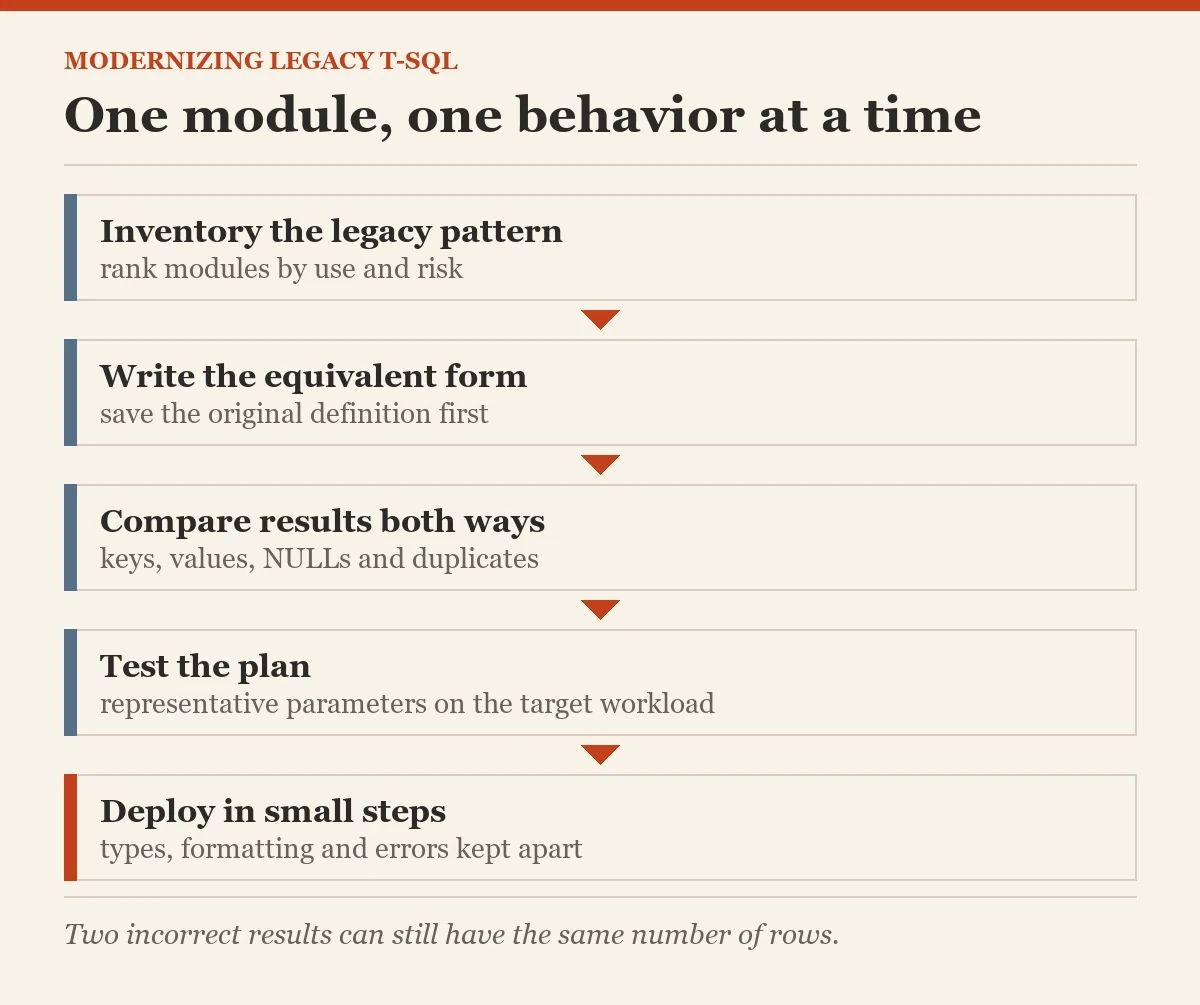 MODERNIZING LEGACY T-SQL

One module, one behavior at a time

Inventory the legacy pattern
rank modules by use and risk

Write the equivalent form
save the original definition first

Compare results both ways
keys, values, NULLs and duplicates

Test the plan
representative parameters on the target workload

Deploy in small steps
types, formatting and errors kept apart

Two incorrect results can still have the same number of rows.